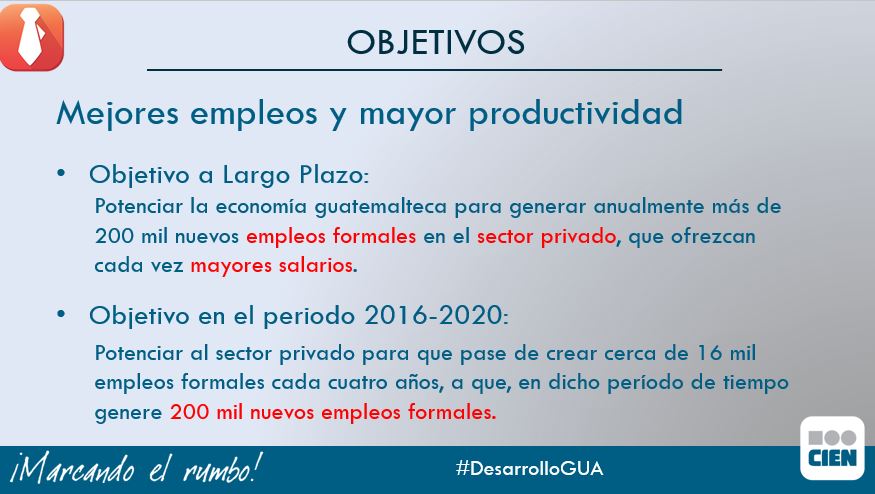 OBJETIVOS

Mejores empleos y mayor productividad

• Objetivo a Largo Plazo:
Potenciar la economía guatemalteca para generar anualmente más de 200 mil nuevos empleos formales en el sector privado, que ofrezcan cada vez mayores salarios.

• Objetivo en el periodo 2016-2020:
Potenciar al sector privado para que pase de crear cerca de 16 mil empleos formales cada cuatro años, a que, en dicho período de tiempo genere 200 mil nuevos empleos formales.

¡Marcando el rumbo!

#DesarrolloGUA

CIEN